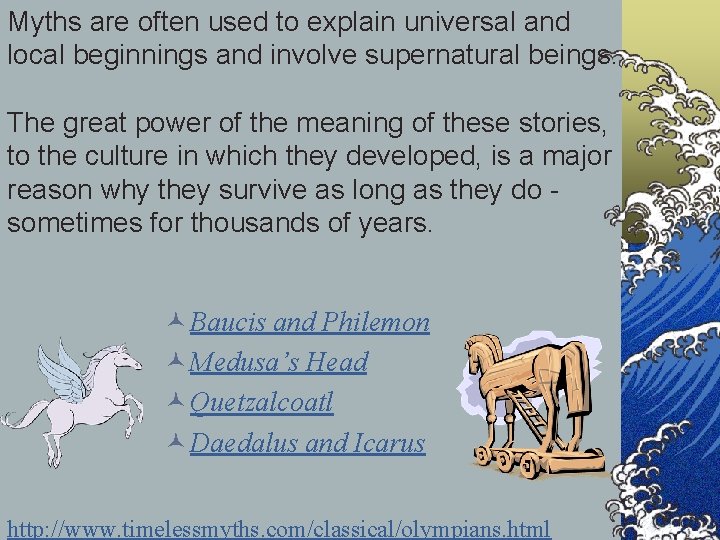 Myths are often used to explain universal and local beginnings and involve supernatural beings.

The great power of the meaning of these stories, to the culture in which they developed, is a major reason why they survive as long as they do - sometimes for thousands of years.

Baucis and Philemon
Medusa's Head
Quetzalcoatl
Daedalus and Icarus

http://www.timelessmyths.com/classical/olympians.html